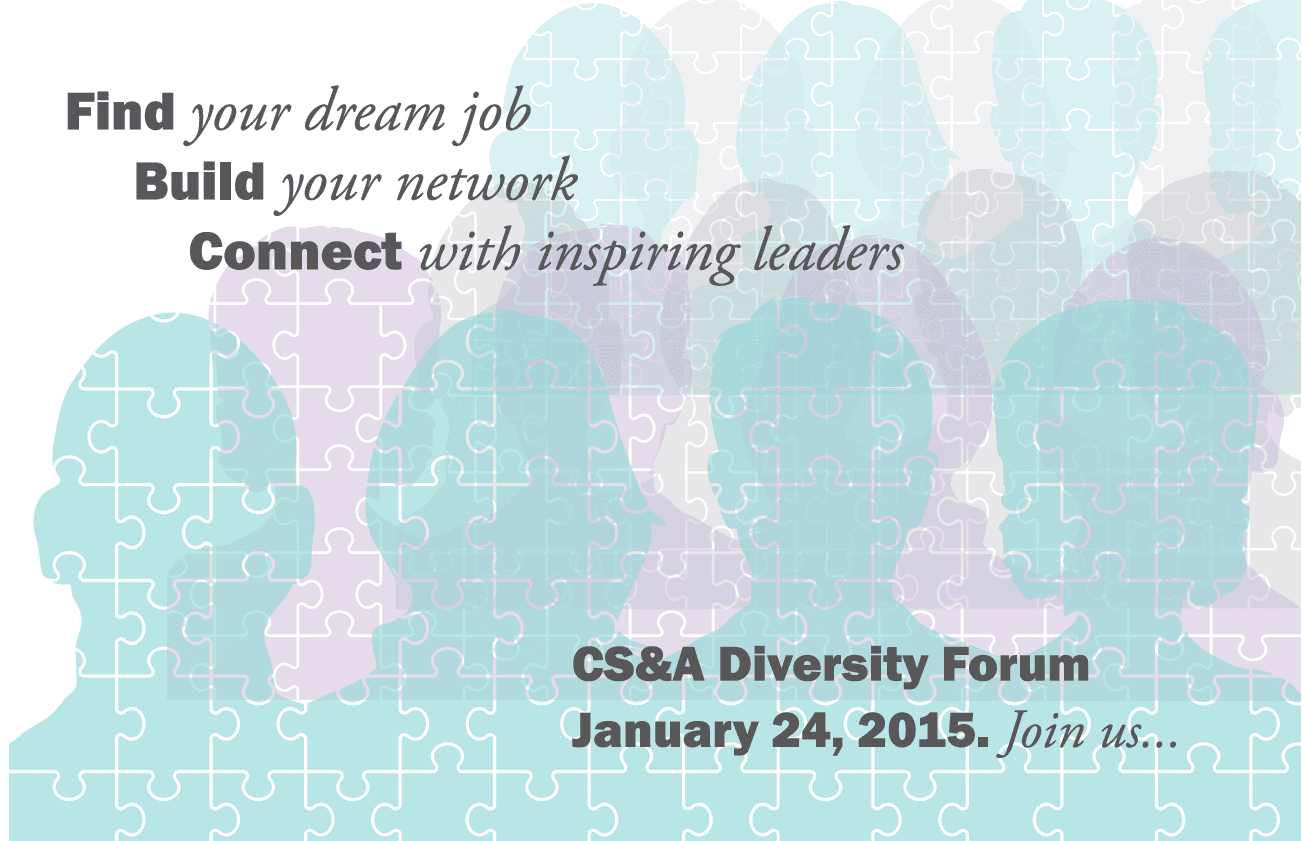 Find your dream job
Build your network
Connect with inspiring leaders

CS&A Diversity Forum
January 24, 2015. Join us...